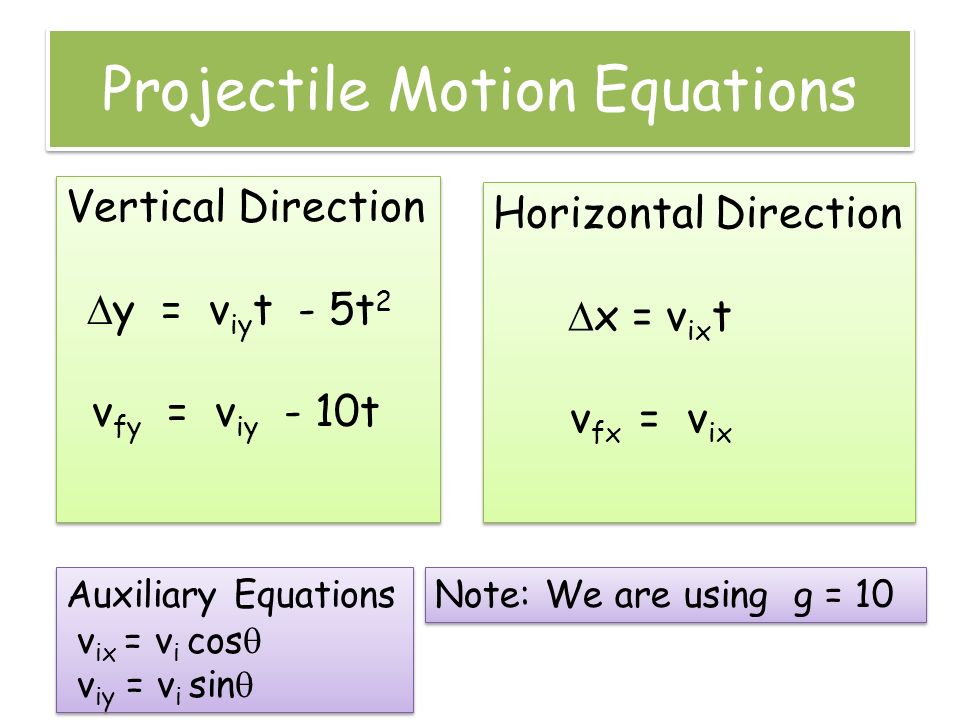 Projectile Motion Equations

Vertical Direction

$\Delta y = v_{iy}t - 5t^2$

$v_{fy} = v_{iy} - 10t$

Horizontal Direction

$\Delta x = v_{ix}t$

$v_{fx} = v_{ix}$

Auxiliary Equations
$v_{ix} = v_i \cos\theta$
$v_{iy} = v_i \sin\theta$

Note: We are using $g = 10$